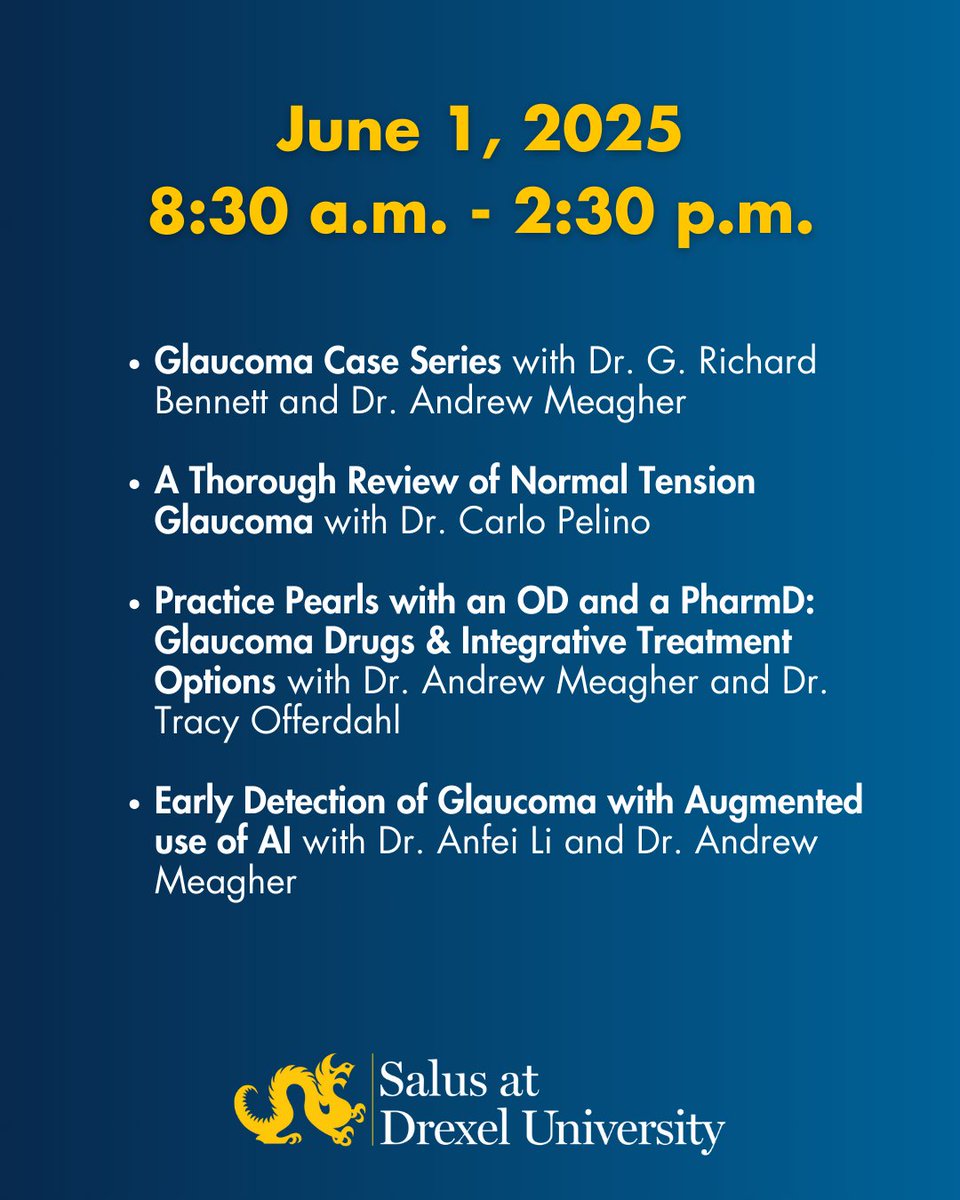 June 1, 2025
8:30 a.m. - 2:30 p.m.

• Glaucoma Case Series with Dr. G. Richard Bennett and Dr. Andrew Meagher

• A Thorough Review of Normal Tension Glaucoma with Dr. Carlo Pelino

• Practice Pearls with an OD and a PharmD: Glaucoma Drugs & Integrative Treatment Options with Dr. Andrew Meagher and Dr. Tracy Offerdahl

• Early Detection of Glaucoma with Augmented use of AI with Dr. Anfei Li and Dr. Andrew Meagher

Salus at
Drexel University